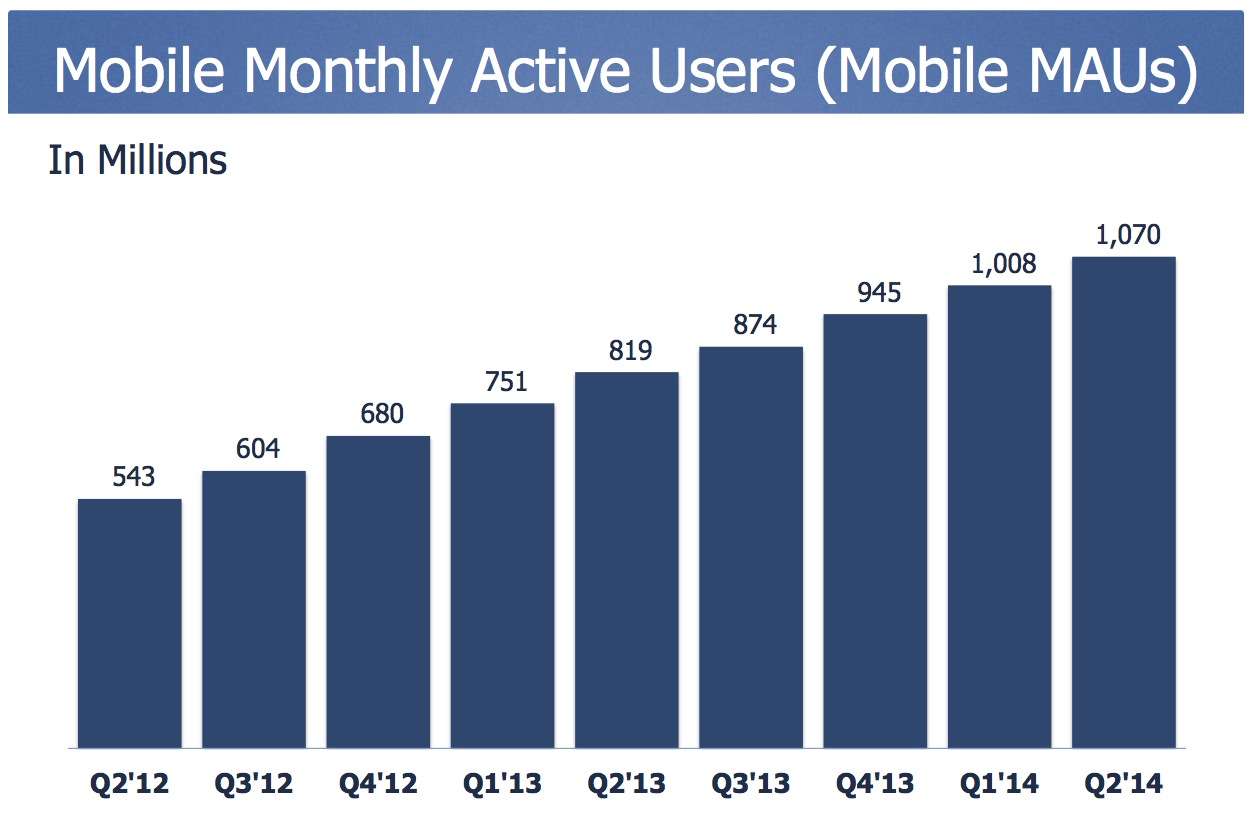 Mobile Monthly Active Users (Mobile MAUs)

In Millions

543
604
680
751
819
874
945
1,008
1,070

Q2'12
Q3'12
Q4'12
Q1'13
Q2'13
Q3'13
Q4'13
Q1'14
Q2'14